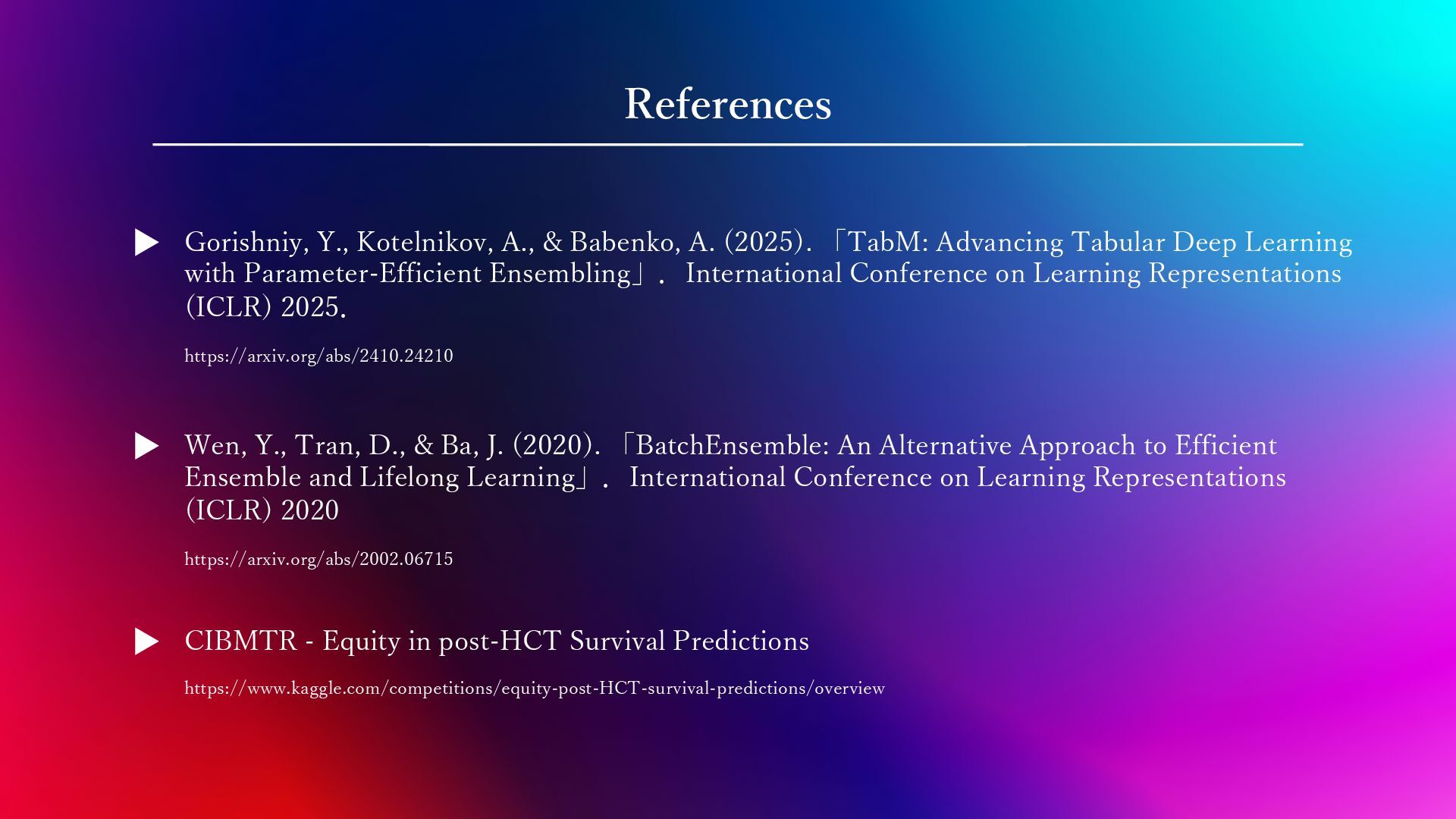 References

Gorishniy, Y., Kotelnikov, A., & Babenko, A. (2025). 「TabM: Advancing Tabular Deep Learning with Parameter-Efficient Ensembling」. International Conference on Learning Representations (ICLR) 2025.

https://arxiv.org/abs/2410.24210

Wen, Y., Tran, D., & Ba, J. (2020). 「BatchEnsemble: An Alternative Approach to Efficient Ensemble and Lifelong Learning」. International Conference on Learning Representations (ICLR) 2020

https://arxiv.org/abs/2002.06715

CIBMTR - Equity in post-HCT Survival Predictions

https://www.kaggle.com/competitions/equity-post-HCT-survival-predictions/overview